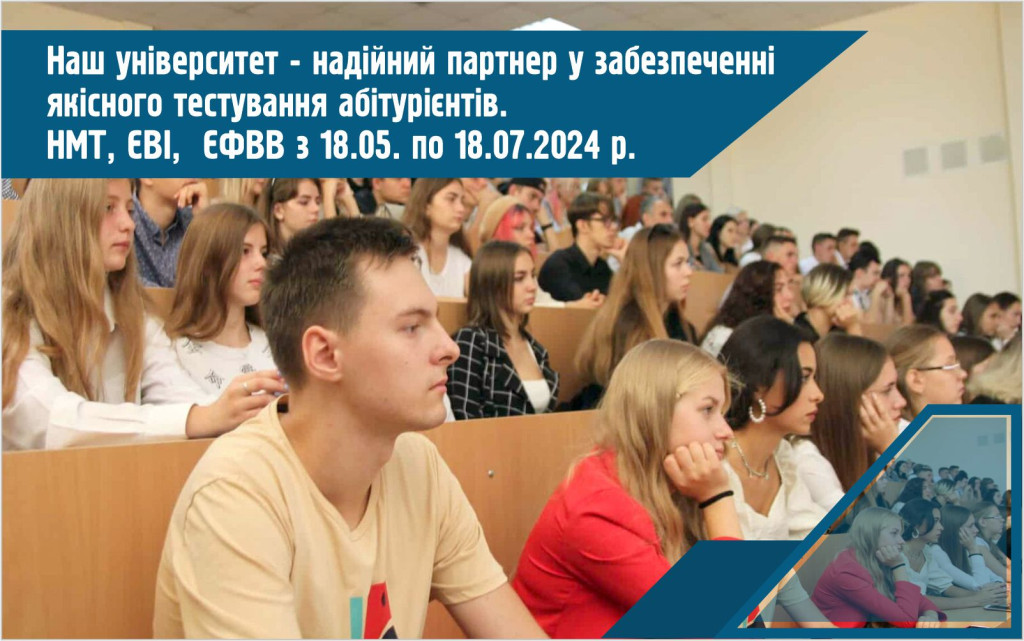 Наш університет - надійний партнер у забезпеченні якісного тестування абітурієнтів.
НМТ, ЄВІ, ЄФВВ з 18.05. по 18.07.2024 р.